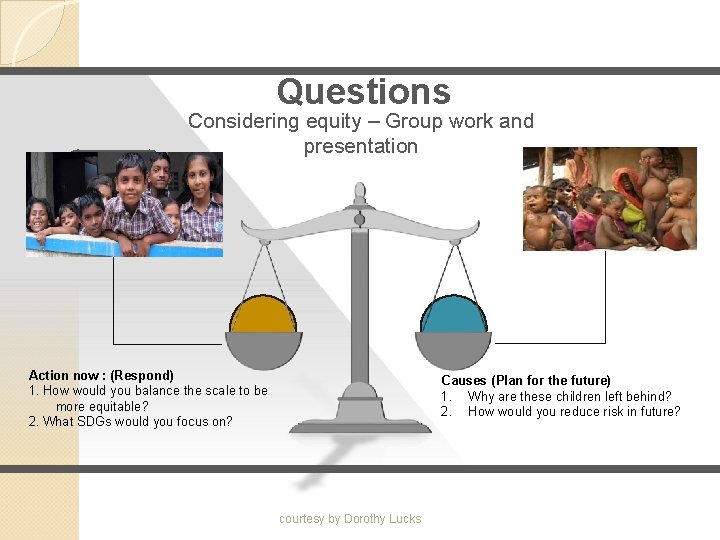 Questions

Considering equity – Group work and presentation

Action now : (Respond)
1. How would you balance the scale to be more equitable?
2. What SDGs would you focus on?

Causes (Plan for the future)
1. Why are these children left behind?
2. How would you reduce risk in future?

courtesy by Dorothy Lucks